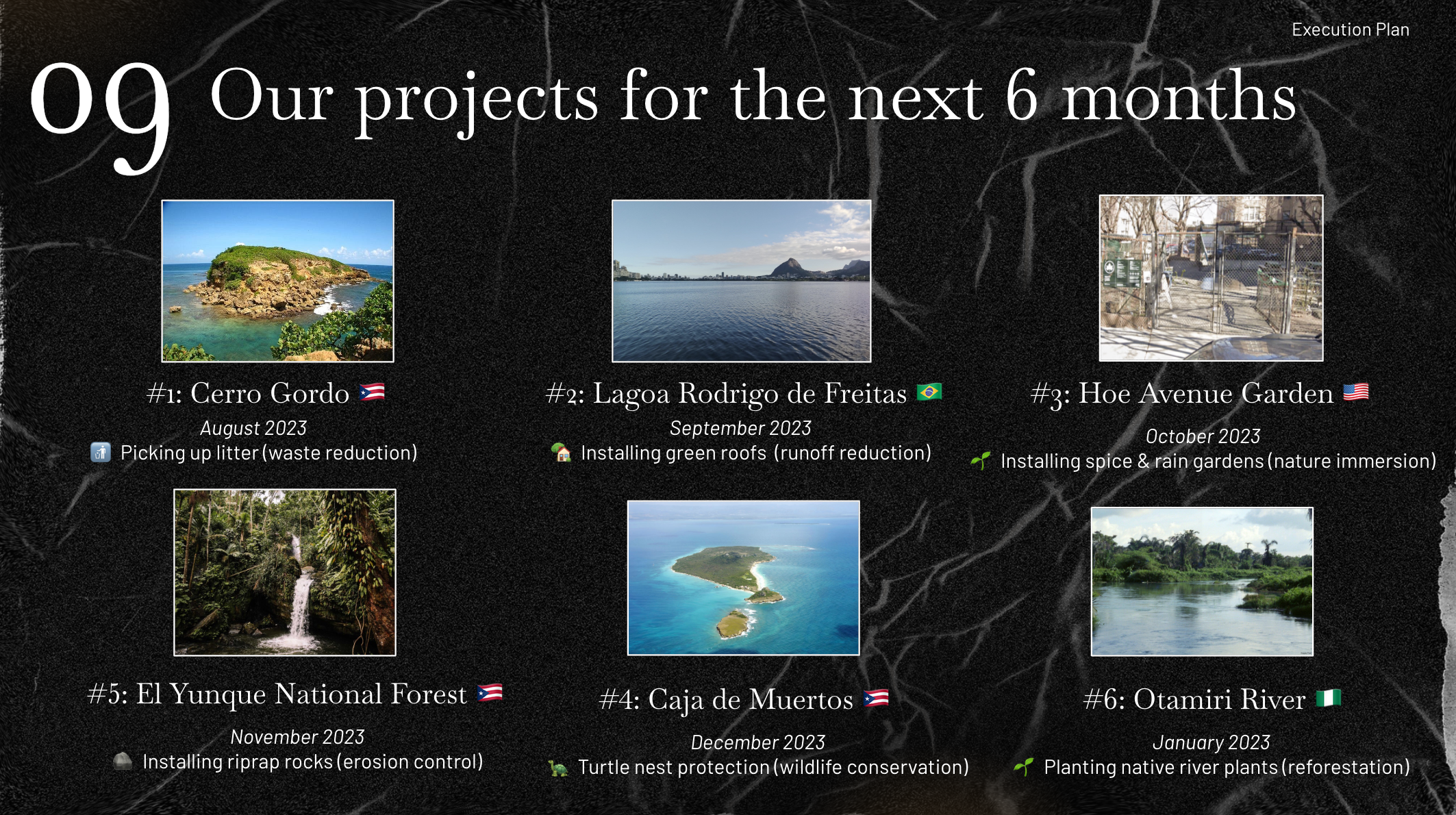 Execution Plan

09 Our projects for the next 6 months

#1: Cerro Gordo 🇵🇷
August 2023
🚮 Picking up litter (waste reduction)

#2: Lagoa Rodrigo de Freitas 🇧🇷
September 2023
🏡 Installing green roofs (runoff reduction)

#3: Hoe Avenue Garden 🇺🇸
October 2023
🌱 Installing spice & rain gardens (nature immersion)

#5: El Yunque National Forest 🇵🇷
November 2023
🪨 Installing riprap rocks (erosion control)

#4: Caja de Muertos 🇵🇷
December 2023
🐢 Turtle nest protection (wildlife conservation)

#6: Otamiri River 🇳🇬
January 2023
🌱 Planting native river plants (reforestation)